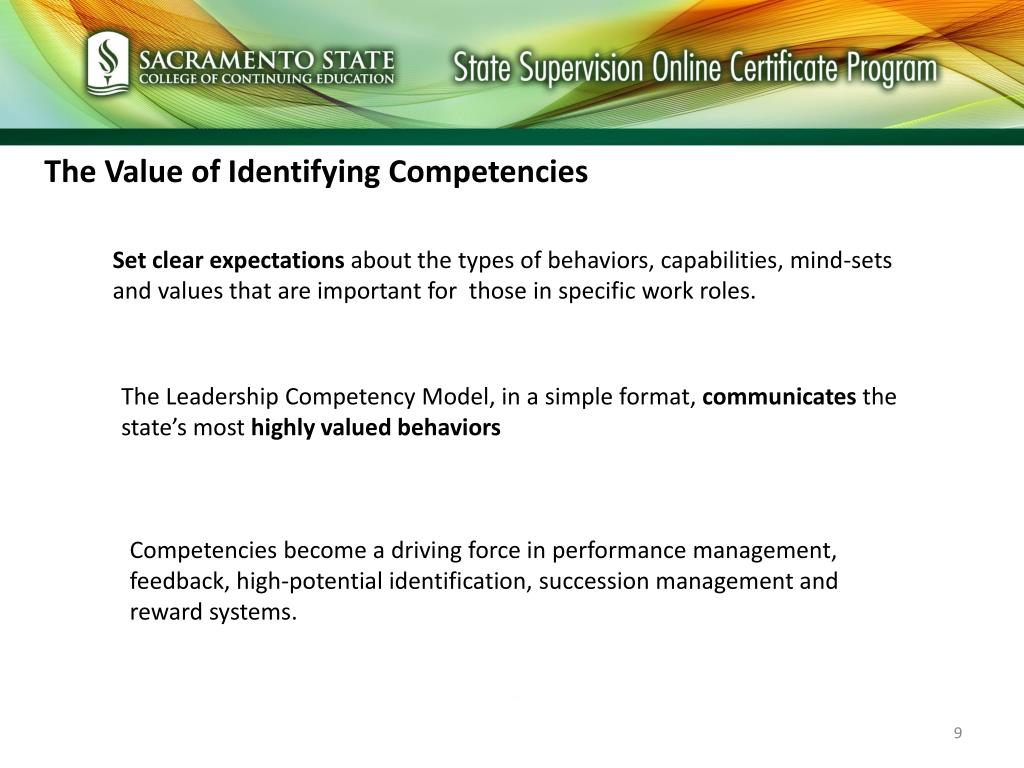 SACRAMENTO STATE
COLLEGE OF CONTINUING EDUCATION

State Supervision Online Certificate Program

The Value of Identifying Competencies

Set clear expectations about the types of behaviors, capabilities, mind-sets and values that are important for those in specific work roles.

The Leadership Competency Model, in a simple format, communicates the state's most highly valued behaviors

Competencies become a driving force in performance management, feedback, high-potential identification, succession management and reward systems.

9